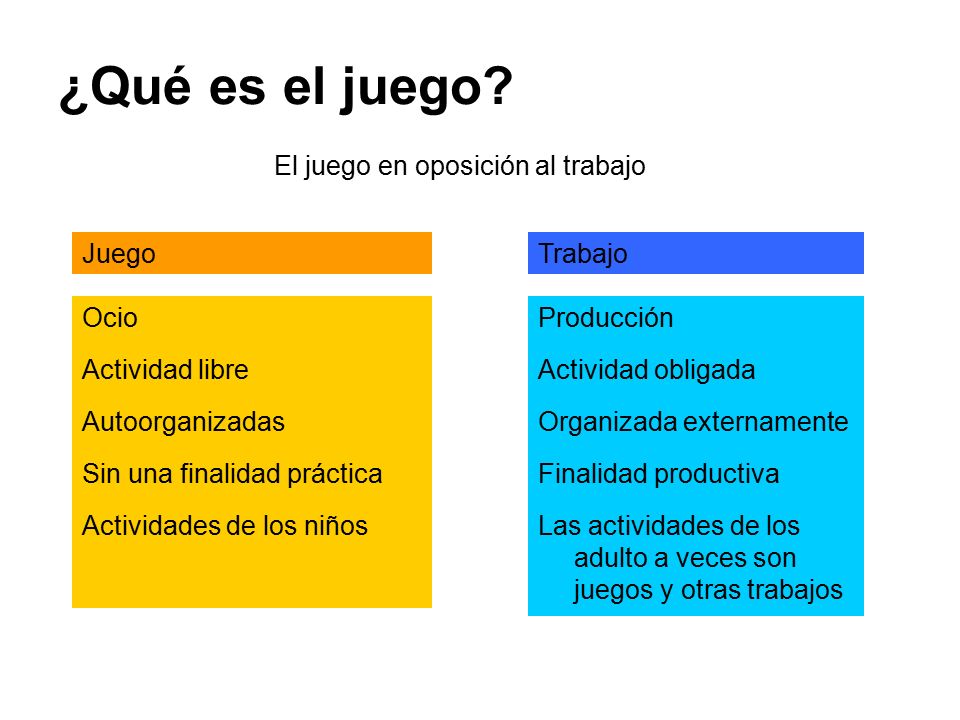 ¿Qué es el juego?

El juego en oposición al trabajo

Juego

Ocio

Actividad libre

Autoorganizadas

Sin una finalidad práctica

Actividades de los niños

Trabajo

Producción

Actividad obligada

Organizada externamente

Finalidad productiva

Las actividades de los adulto a veces son juegos y otras trabajos